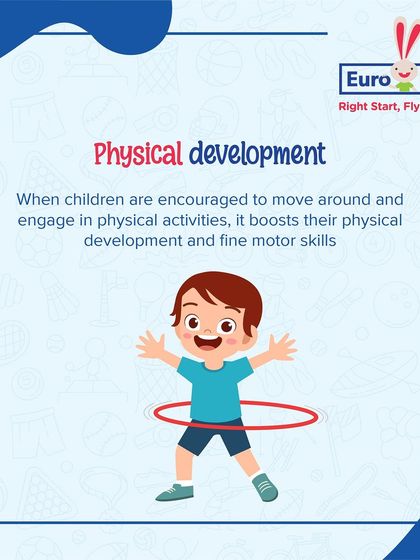 Euro

Right Start, Fly

Physical development

When children are encouraged to move around and engage in physical activities, it boosts their physical development and fine motor skills